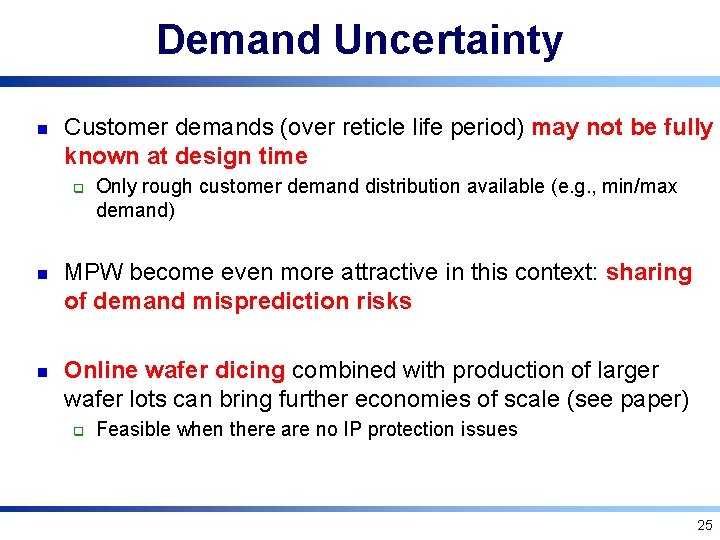 Demand Uncertainty

Customer demands (over reticle life period) may not be fully known at design time

Only rough customer demand distribution available (e.g., min/max demand)

MPW become even more attractive in this context: sharing of demand misprediction risks

Online wafer dicing combined with production of larger wafer lots can bring further economies of scale (see paper)

Feasible when there are no IP protection issues

25